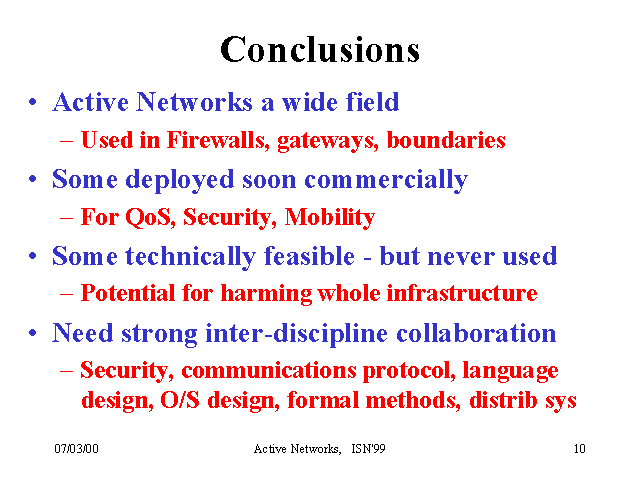 Conclusions

• Active Networks a wide field
– Used in Firewalls, gateways, boundaries
• Some deployed soon commercially
– For QoS, Security, Mobility
• Some technically feasible - but never used
– Potential for harming whole infrastructure
• Need strong inter-discipline collaboration
– Security, communications protocol, language design, O/S design, formal methods, distrib sys

07/03/00
Active Networks, ISN'99
10